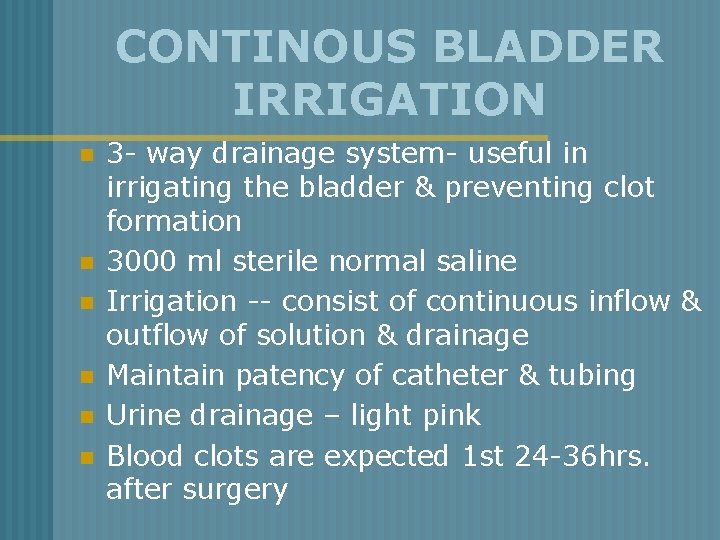 CONTINOUS BLADDER IRRIGATION

- 3- way drainage system- useful in irrigating the bladder & preventing clot formation
- 3000 ml sterile normal saline
- Irrigation -- consist of continuous inflow & outflow of solution & drainage
- Maintain patency of catheter & tubing
- Urine drainage – light pink
- Blood clots are expected 1st 24-36hrs. after surgery